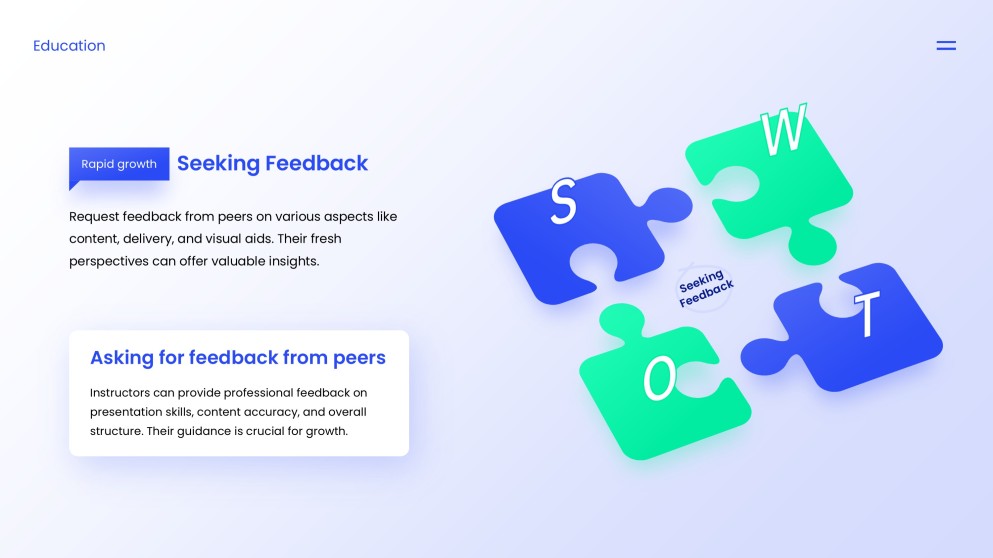 Education

Rapid growth Seeking Feedback

Request feedback from peers on various aspects like content, delivery, and visual aids. Their fresh perspectives can offer valuable insights.

Asking for feedback from peers

Instructors can provide professional feedback on presentation skills, content accuracy, and overall structure. Their guidance is crucial for growth.

S
W
Seeking Feedback
O
T